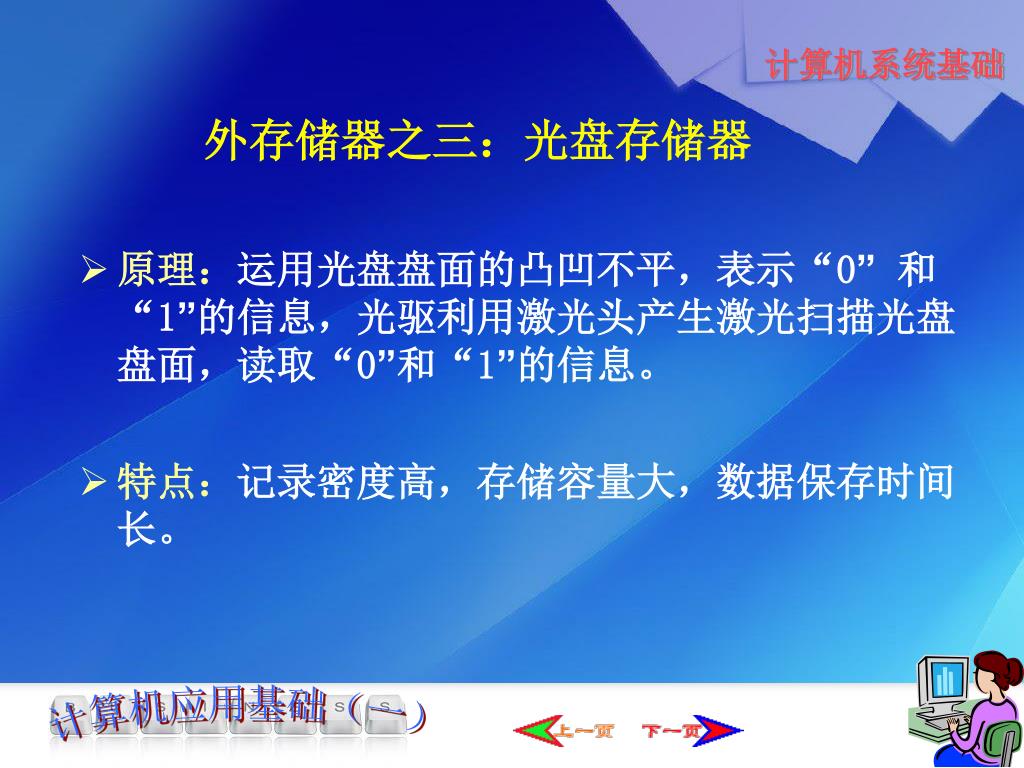 计算机系统基础

外存储器之三：光盘存储器

➢ 原理：运用光盘盘面的凸凹不平，表示“0”和“1”的信息，光驱利用激光头产生激光扫描光盘盘面，读取“0”和“1”的信息。

➢ 特点：记录密度高，存储容量大，数据保存时间长。

计算机应用基础（一）

上一页 下一页